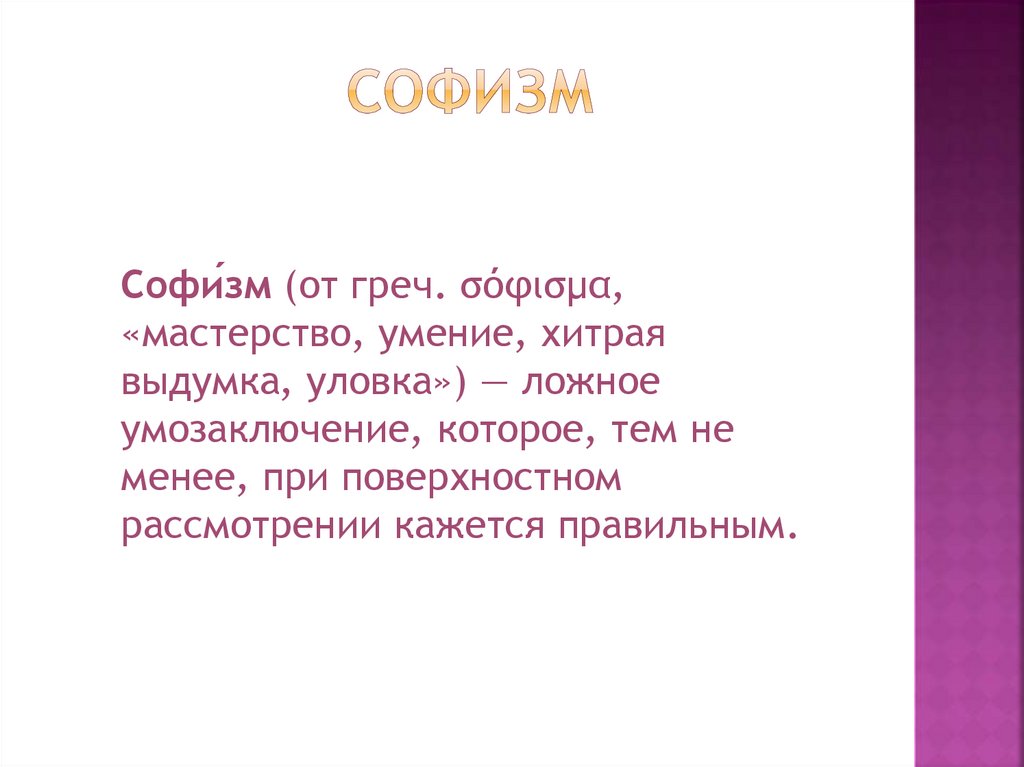 СОФИЗМ

Софи́зм (от греч. σόφισμα, «мастерство, умение, хитрая выдумка, уловка») — ложное умозаключение, которое, тем не менее, при поверхностном рассмотрении кажется правильным.